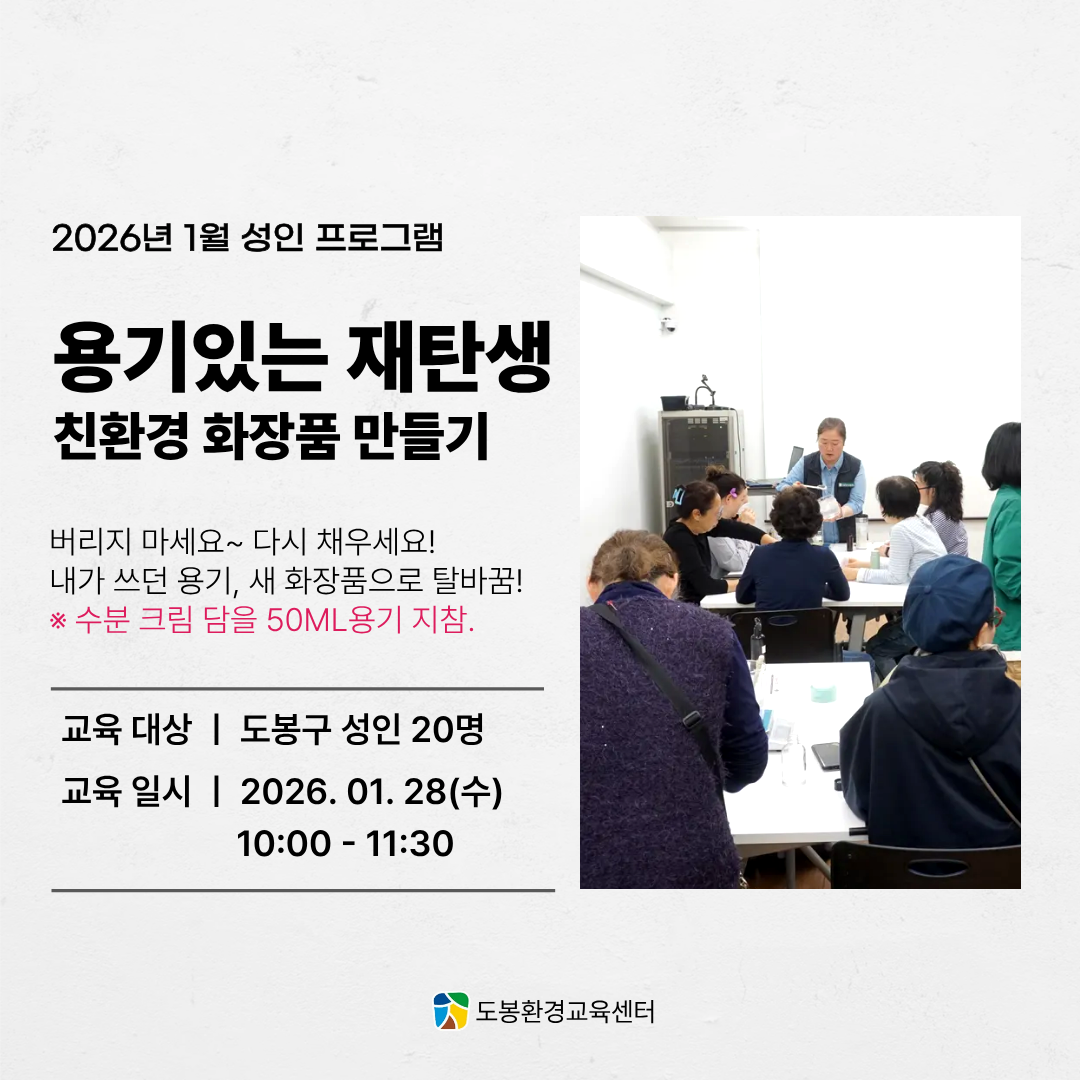 2026년 1월 성인 프로그램

용기있는 재탄생
친환경 화장품 만들기

버리지 마세요~ 다시 채우세요!
내가 쓰던 용기, 새 화장품으로 탈바꿈!
※ 수분 크림 담을 50ML용기 지참.

교육 대상 | 도봉구 성인 20명
교육 일시 | 2026. 01. 28(수)
10:00 - 11:30

도봉환경교육센터